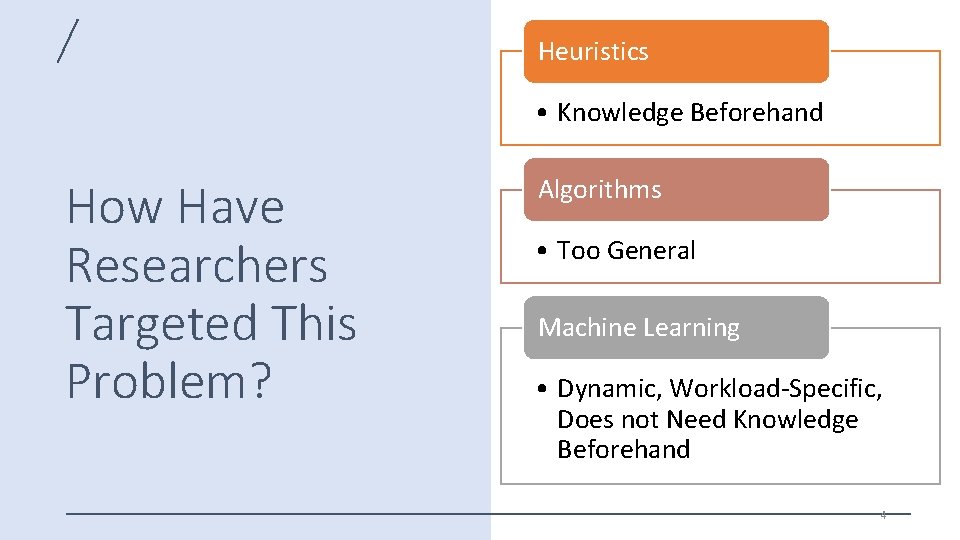 How Have Researchers Targeted This Problem?

Heuristics

• Knowledge Beforehand

Algorithms

• Too General

Machine Learning

• Dynamic, Workload-Specific, Does not Need Knowledge Beforehand

4